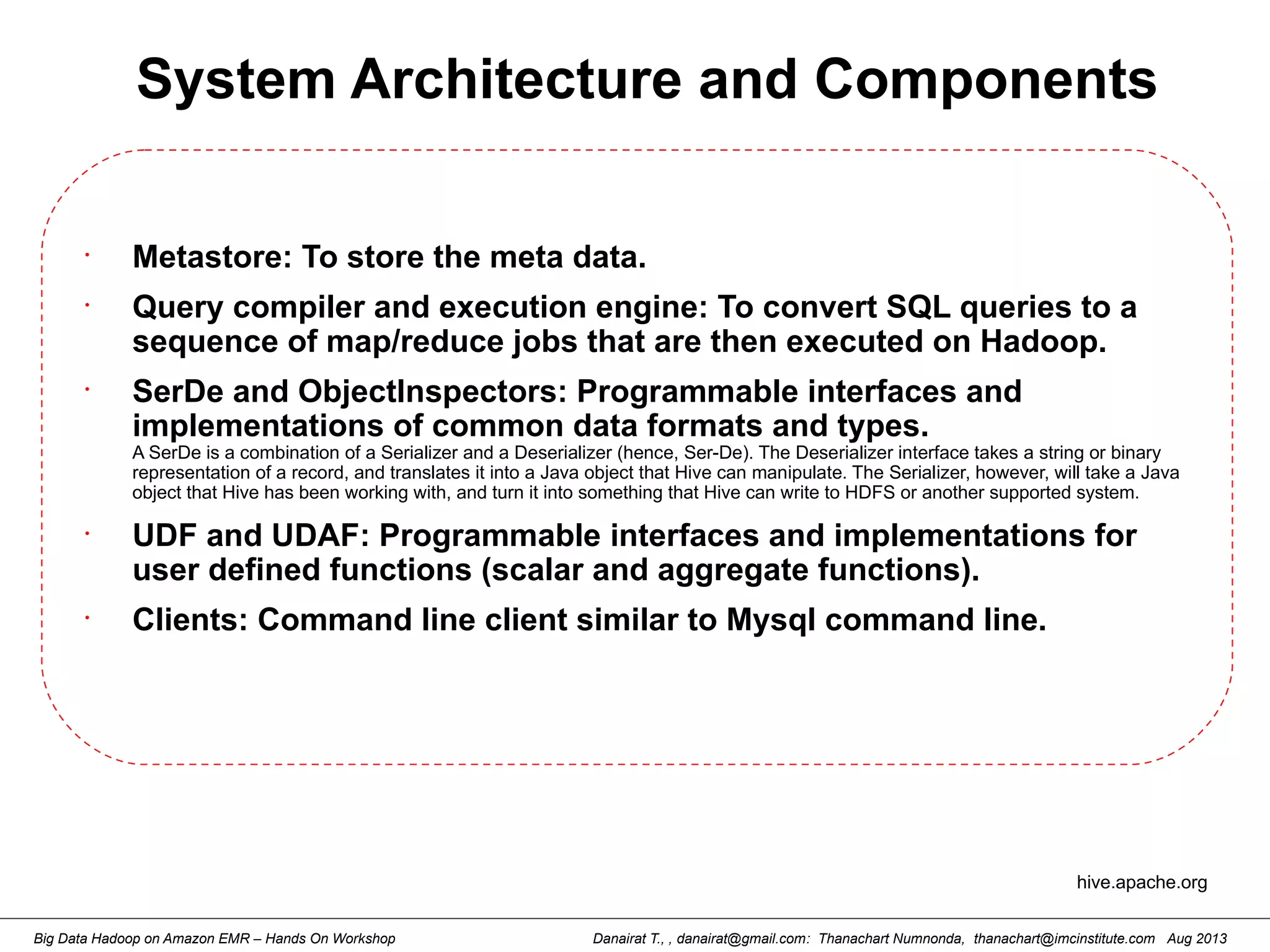 System Architecture and Components

· Metastore: To store the meta data.

· Query compiler and execution engine: To convert SQL queries to a sequence of map/reduce jobs that are then executed on Hadoop.

· SerDe and ObjectInspectors: Programmable interfaces and implementations of common data formats and types.
A SerDe is a combination of a Serializer and a Deserializer (hence, Ser-De). The Deserializer interface takes a string or binary representation of a record, and translates it into a Java object that Hive can manipulate. The Serializer, however, will take a Java object that Hive has been working with, and turn it into something that Hive can write to HDFS or another supported system.

· UDF and UDAF: Programmable interfaces and implementations for user defined functions (scalar and aggregate functions).

· Clients: Command line client similar to Mysql command line.

hive.apache.org

Big Data Hadoop on Amazon EMR – Hands On Workshop

Danairat T., , danairat@gmail.com: Thanachart Numnonda, thanachart@imcinstitute.com Aug 2013